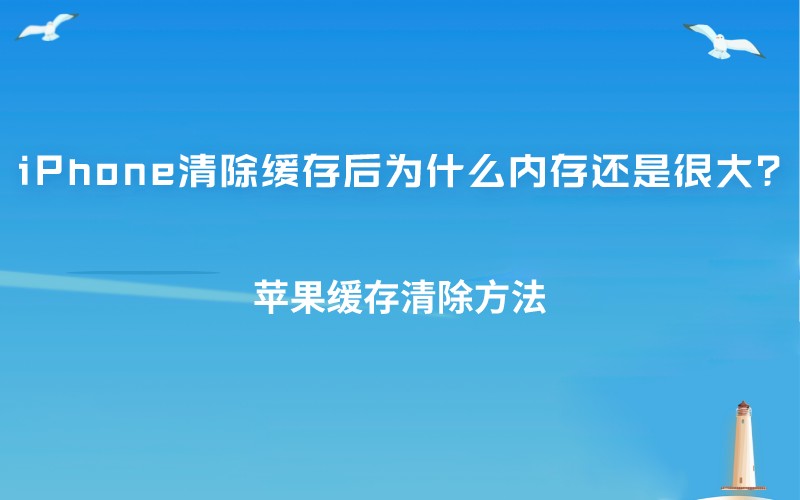 iPhone清除缓存后为什么内存还是很大？

苹果缓存清除方法